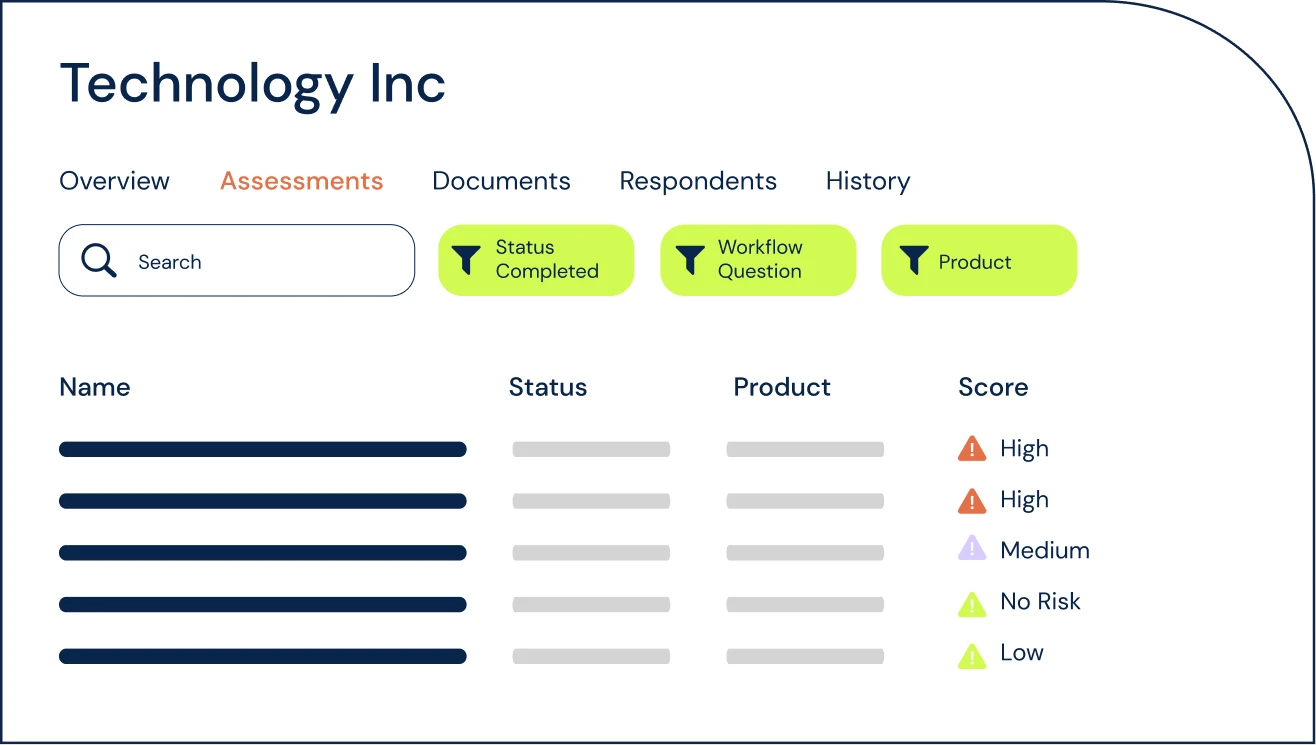 Technology Inc

Overview Assessments Documents Respondents History

Search

Status Completed

Workflow Question

Product

| Name | Status | Product | Score |
|---|---|---|---|
| | | | High |
| | | | High |
| | | | Medium |
| | | | No Risk |
| | | | Low |